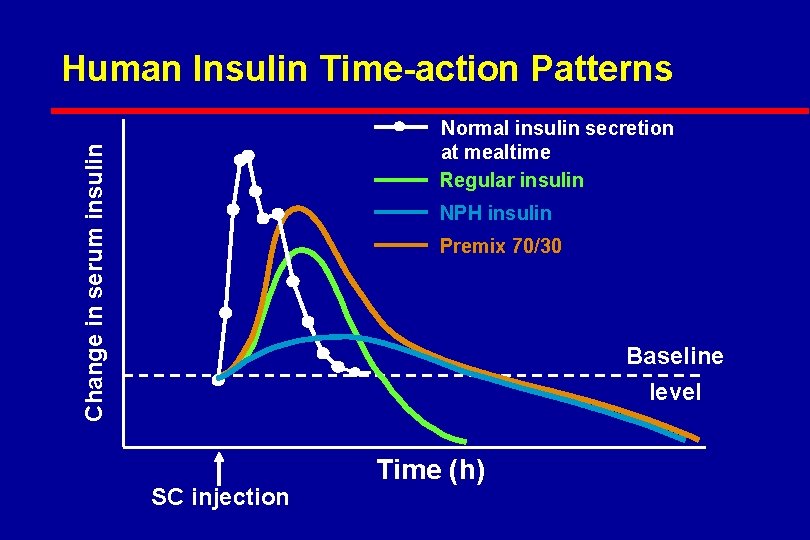 Human Insulin Time-action Patterns

Change in serum insulin

Normal insulin secretion at mealtime

Regular insulin

NPH insulin

Premix 70/30

Baseline level

Time (h)

SC injection